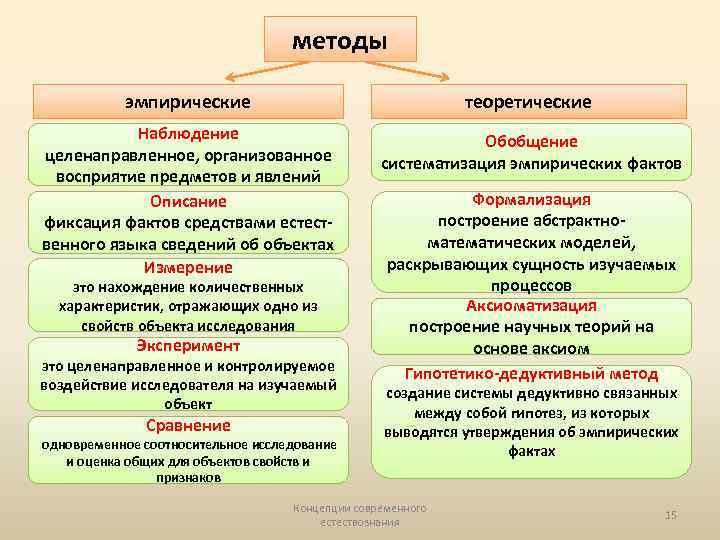 методы

эмпирические

Наблюдение
целенаправленное, организованное восприятие предметов и явлений

Описание
фиксация фактов средствами естественного языка сведений об объектах

Измерение
это нахождение количественных характеристик, отражающих одно из свойств объекта исследования

Эксперимент
это целенаправленное и контролируемое воздействие исследователя на изучаемый объект

Сравнение
одновременное соотносительное исследование и оценка общих для объектов свойств и признаков

теоретические

Обобщение
систематизация эмпирических фактов

Формализация
построение абстрактно-математических моделей, раскрывающих сущность изучаемых процессов

Аксиоматизация
построение научных теорий на основе аксиом

Гипотетико-дедуктивный метод
создание системы дедуктивно связанных между собой гипотез, из которых выводятся утверждения об эмпирических фактах

Концепции современного естествознания

15